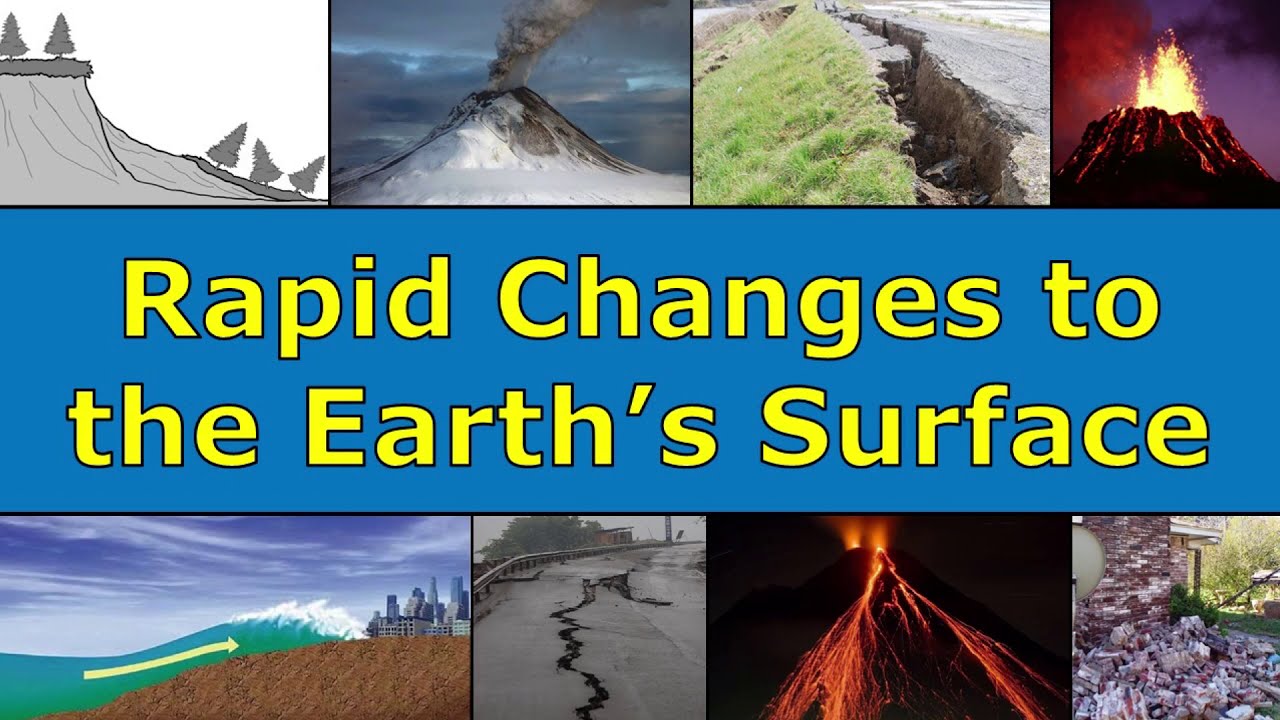 Rapid Changes to the Earth’s Surface